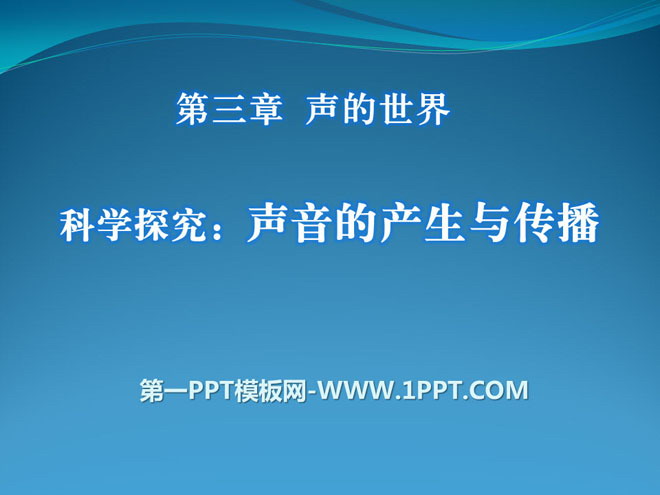 第三章 声的世界

科学探究：声音的产生与传播

第一PPT模板网-WWW.1PPT.COM